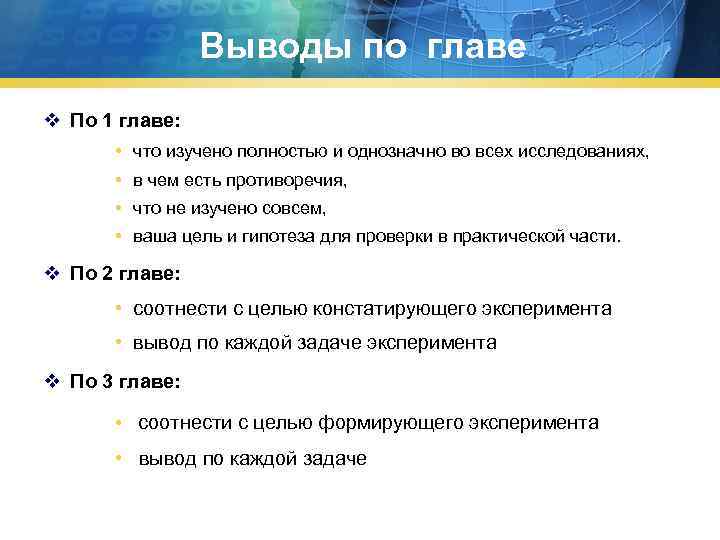 Выводы по главе

❖ По 1 главе:

• что изучено полностью и однозначно во всех исследованиях,
• в чем есть противоречия,
• что не изучено совсем,
• ваша цель и гипотеза для проверки в практической части.

❖ По 2 главе:

• соотнести с целью констатирующего эксперимента
• вывод по каждой задаче эксперимента

❖ По 3 главе:

• соотнести с целью формирующего эксперимента
• вывод по каждой задаче